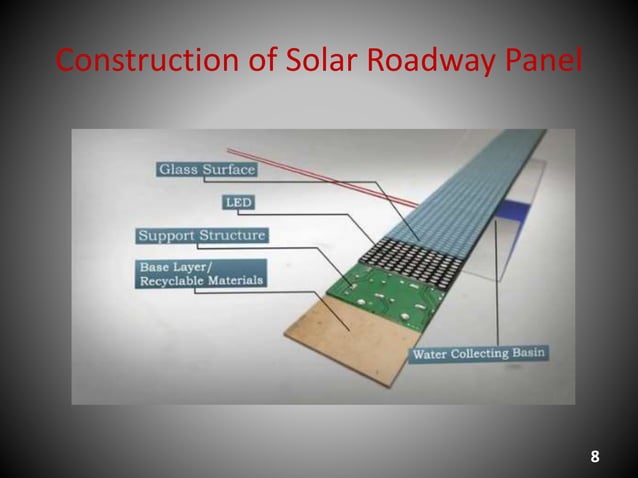 Construction of Solar Roadway Panel

Glass Surface

LED

Support Structure

Base Layer/
Recyclable Materials

Water Collecting Basin

8